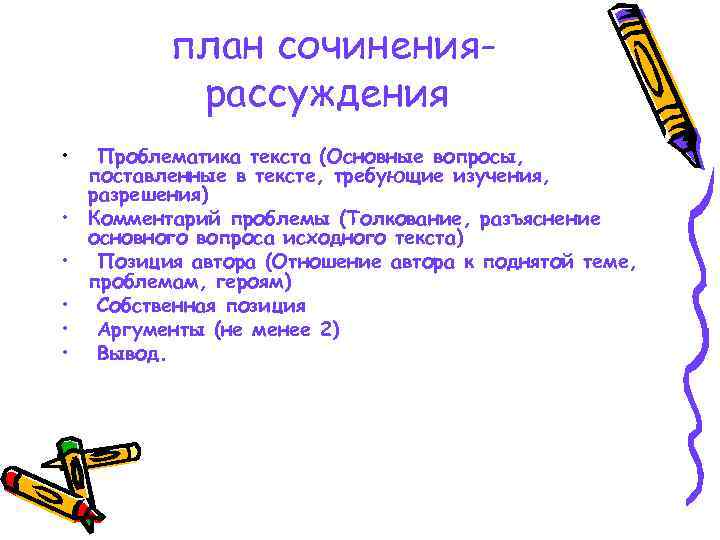 план сочинения-рассуждения

• Проблематика текста (Основные вопросы, поставленные в тексте, требующие изучения, разрешения)
• Комментарий проблемы (Толкование, разъяснение основного вопроса исходного текста)
• Позиция автора (Отношение автора к поднятой теме, проблемам, героям)
• Собственная позиция
• Аргументы (не менее 2)
• Вывод.